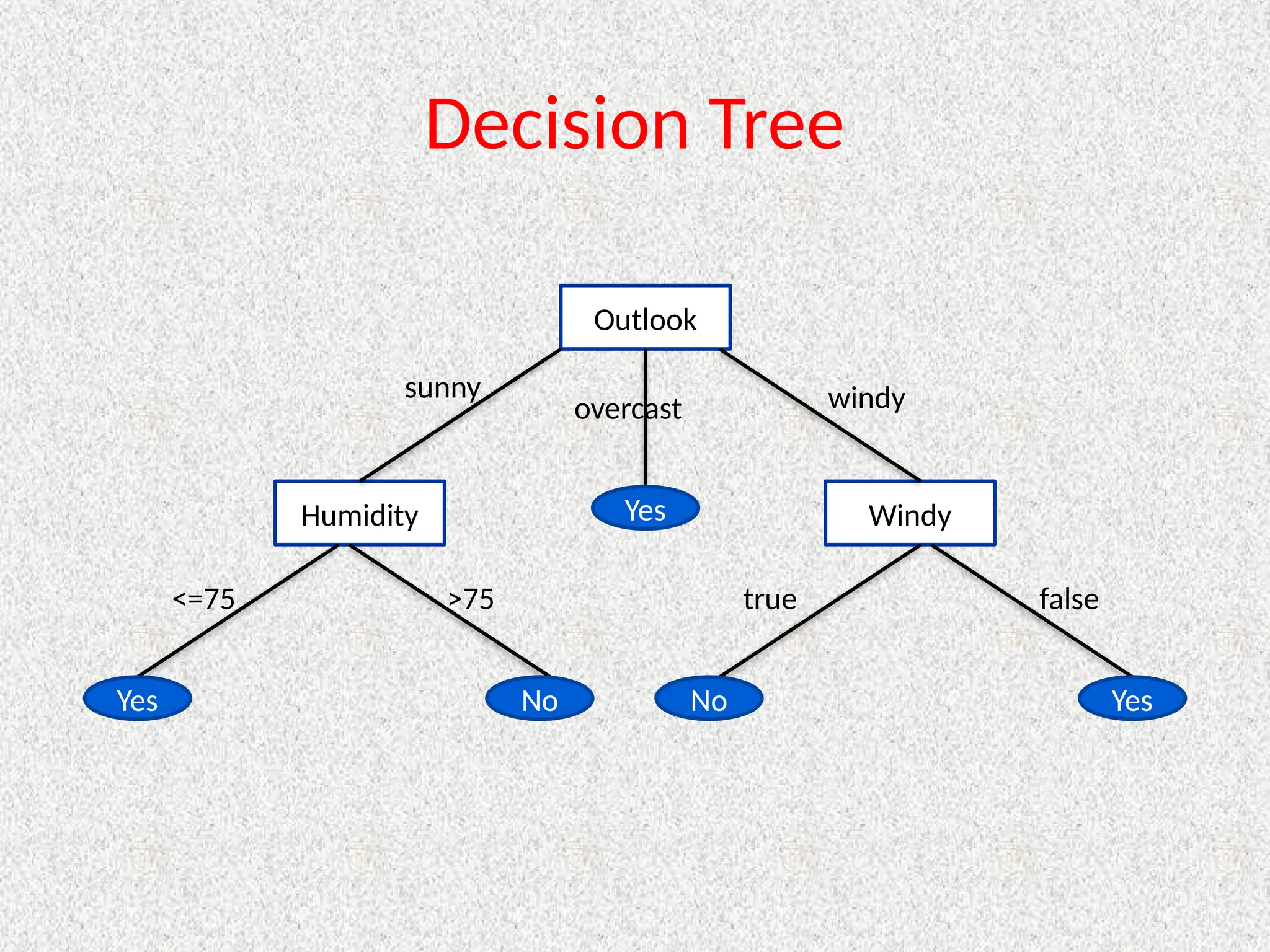 Decision Tree

Outlook

sunny

overcast

windy

Humidity

Yes

Windy

<=75

>75

true

false

Yes

No

No

Yes